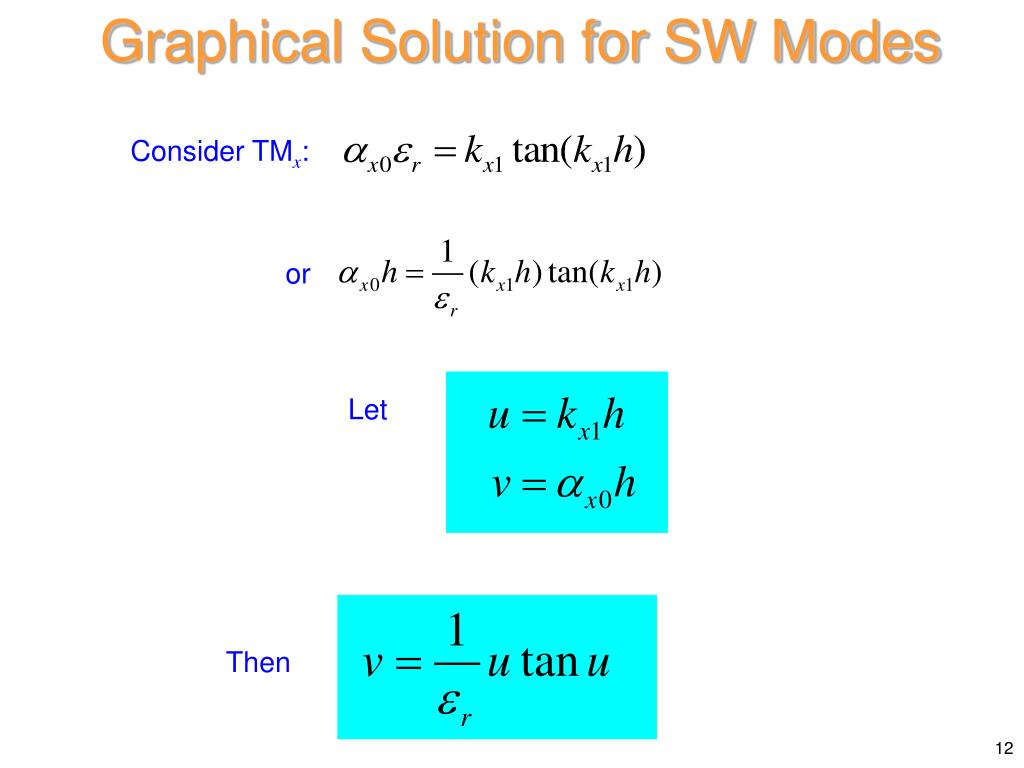 Graphical Solution for SW Modes

Consider TM$_x$: $\alpha_{x0}\varepsilon_r = k_{x1}\tan(k_{x1}h)$

or $\alpha_{x0}h = \frac{1}{\varepsilon_r}(k_{x1}h)\tan(k_{x1}h)$

Let $u = k_{x1}h$
$v = \alpha_{x0}h$

Then $v = \frac{1}{\varepsilon_r}u\tan u$

12